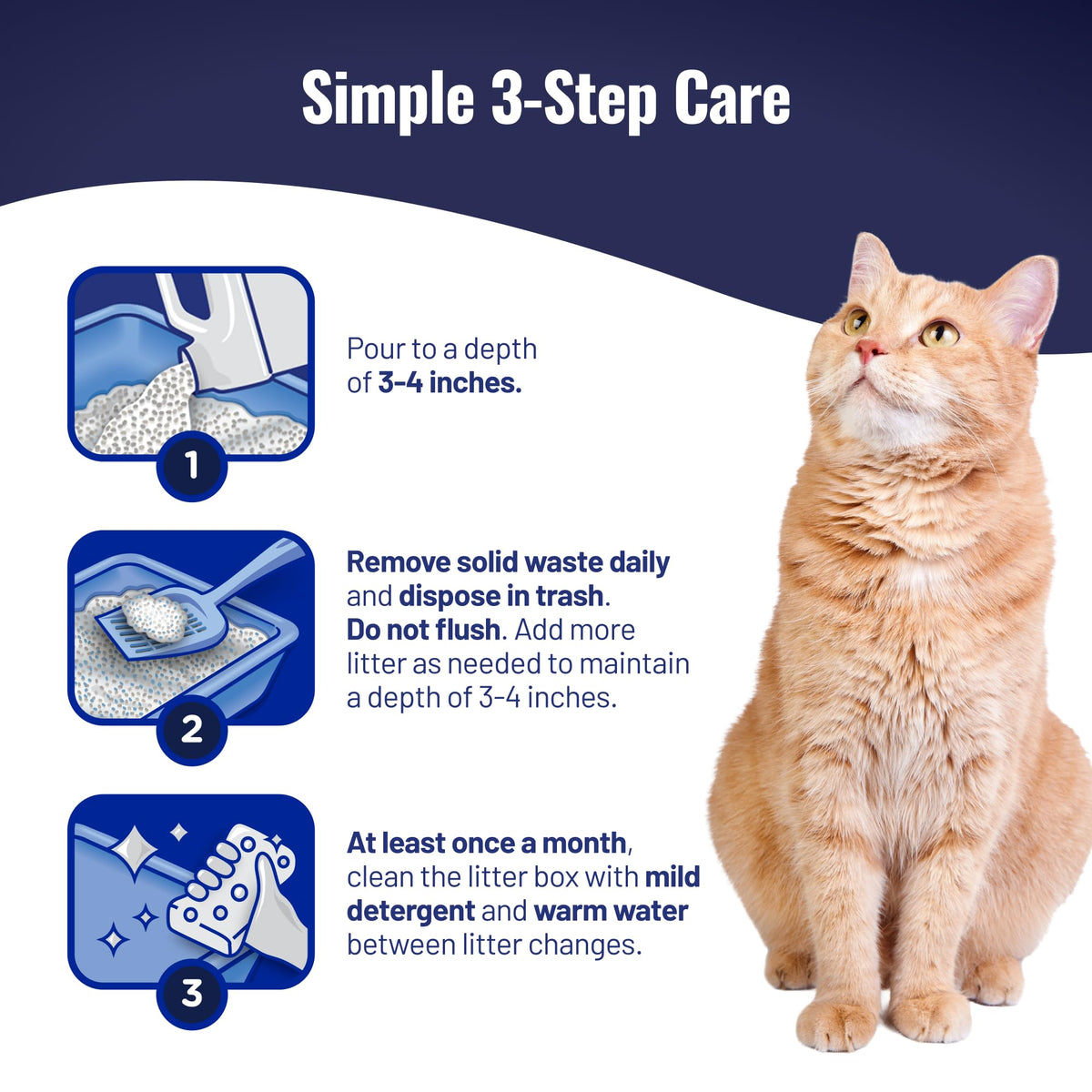 Simple 3-Step Care

1

Pour to a depth of 3-4 inches.

2

Remove solid waste daily and dispose in trash. Do not flush. Add more litter as needed to maintain a depth of 3-4 inches.

3

At least once a month, clean the litter box with mild detergent and warm water between litter changes.